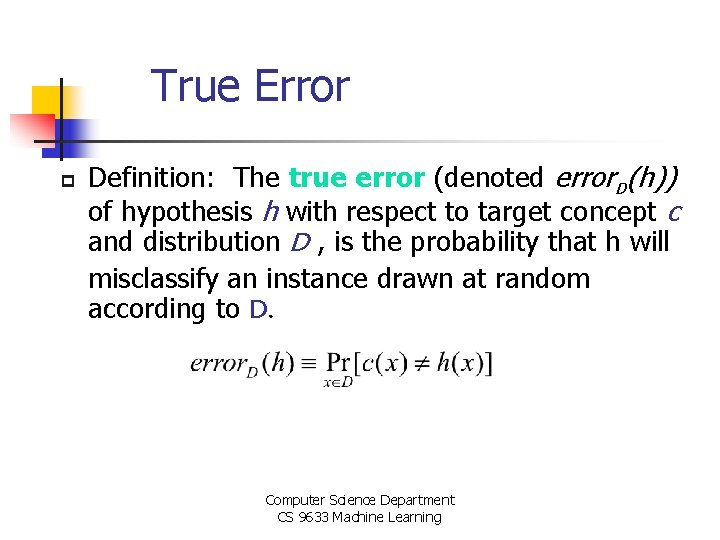 True Error

Definition: The true error (denoted $error_D(h)$) of hypothesis $h$ with respect to target concept $c$ and distribution $D$ , is the probability that h will misclassify an instance drawn at random according to D.

$error_D(h) \equiv \Pr_{x \in D}[c(x) \neq h(x)]$

Computer Science Department
CS 9633 Machine Learning